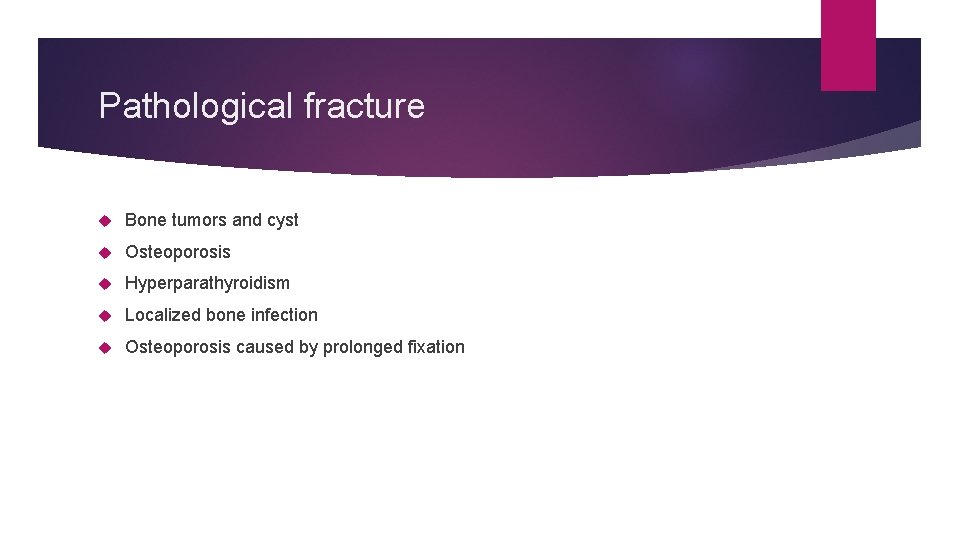 Pathological fracture

Bone tumors and cyst

Osteoporosis

Hyperparathyroidism

Localized bone infection

Osteoporosis caused by prolonged fixation